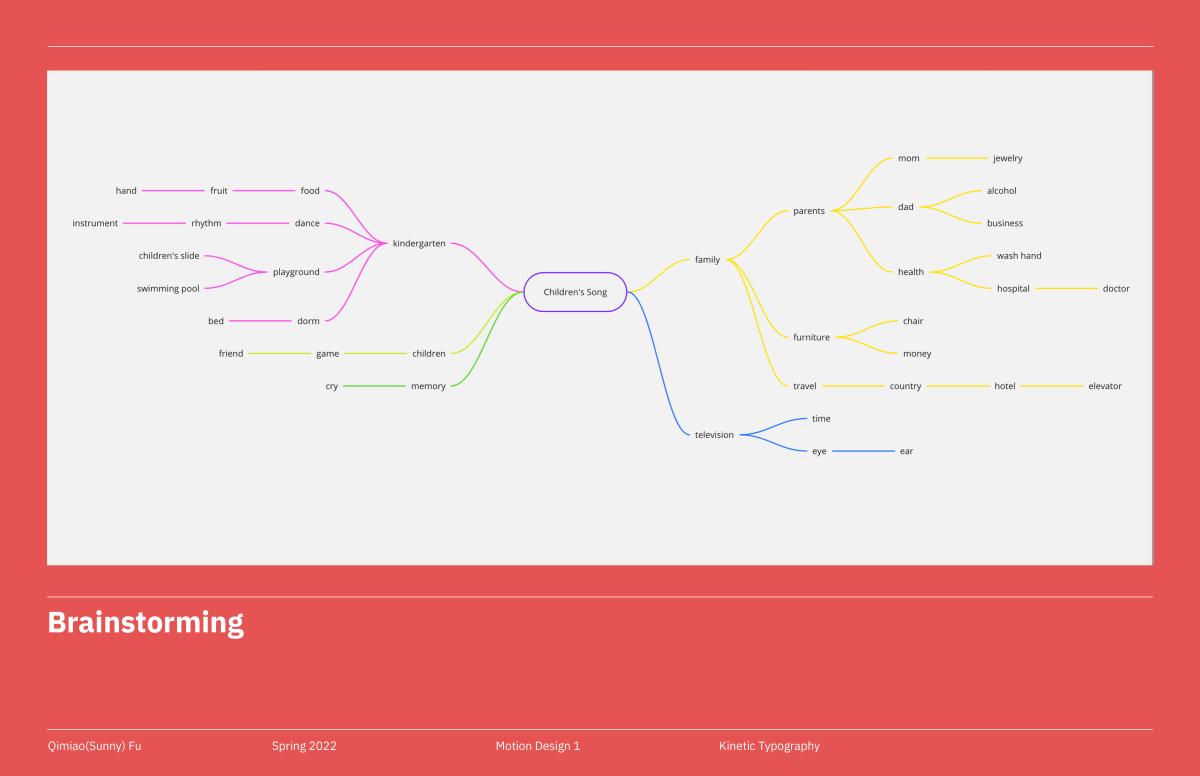 hand fruit food
instrument rhythm dance
children's slide
swimming pool
playground
bed dorm
kindergarten
friend game children
cry memory
Children's Song
family
parents
mom jewelry
dad
alcohol
business
health
wash hand
hospital doctor
furniture
chair
money
travel country hotel elevator
television
time
eye ear

Brainstorming

Qimiao(Sunny) Fu Spring 2022 Motion Design 1 Kinetic Typography